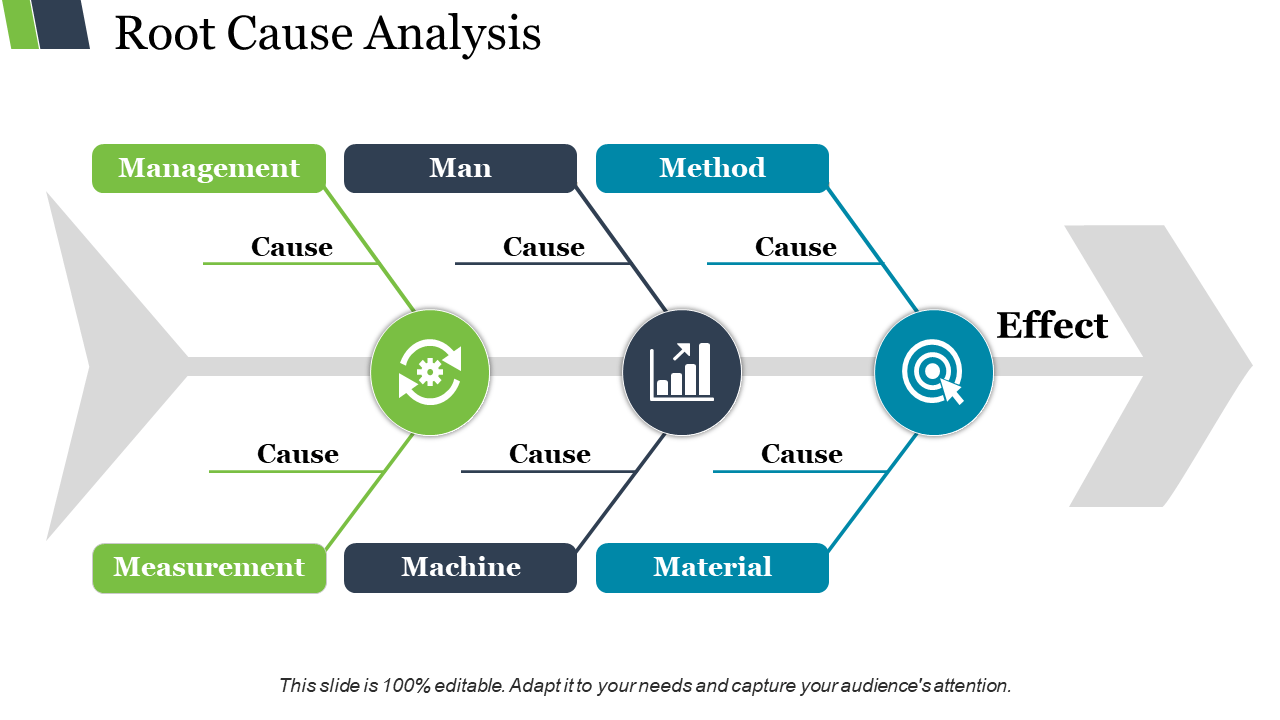 Root Cause Analysis

Management

Man

Method

Cause

Cause

Cause

Effect

Cause

Cause

Cause

Measurement

Machine

Material

This slide is 100% editable. Adapt it to your needs and capture your audience's attention.